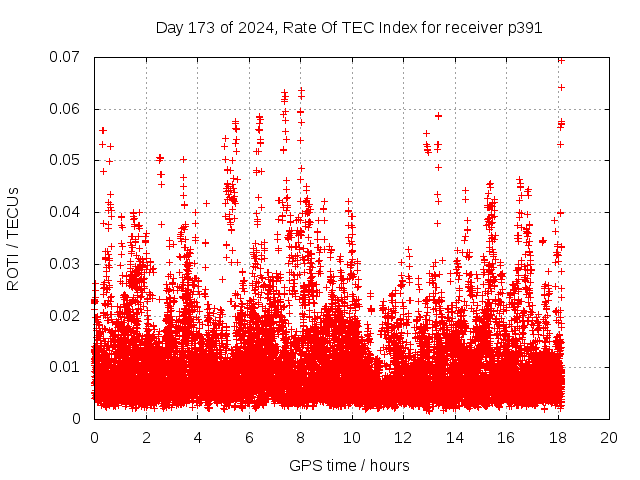 Day 173 of 2024, Rate Of TEC Index for receiver p391

ROTI / TECUs

0.07
0.06
0.05
0.04
0.03
0.02
0.01
0

0 2 4 6 8 10 12 14 16 18 20

GPS time / hours